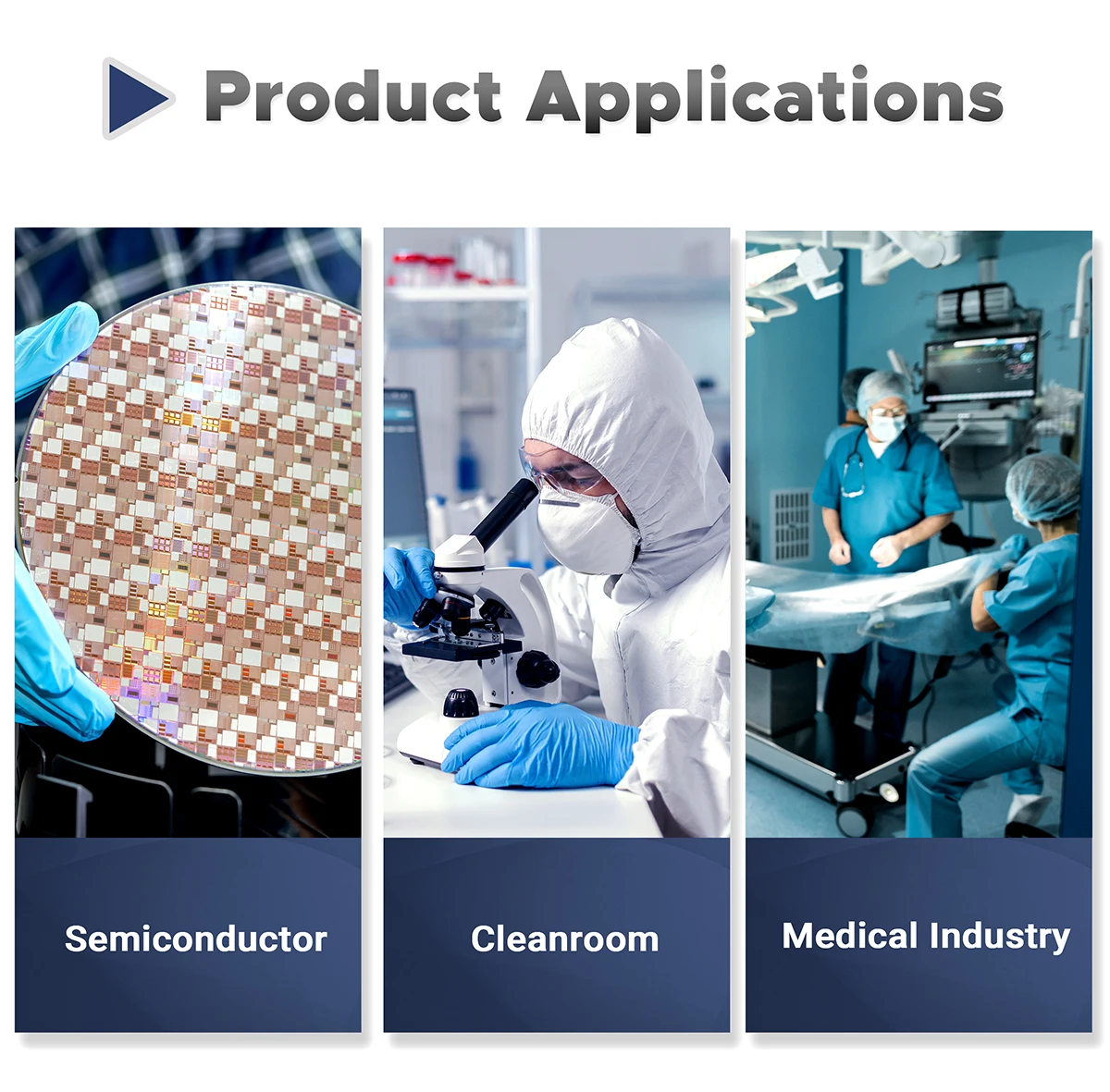 Product Applications

Semiconductor

Cleanroom

Medical Industry